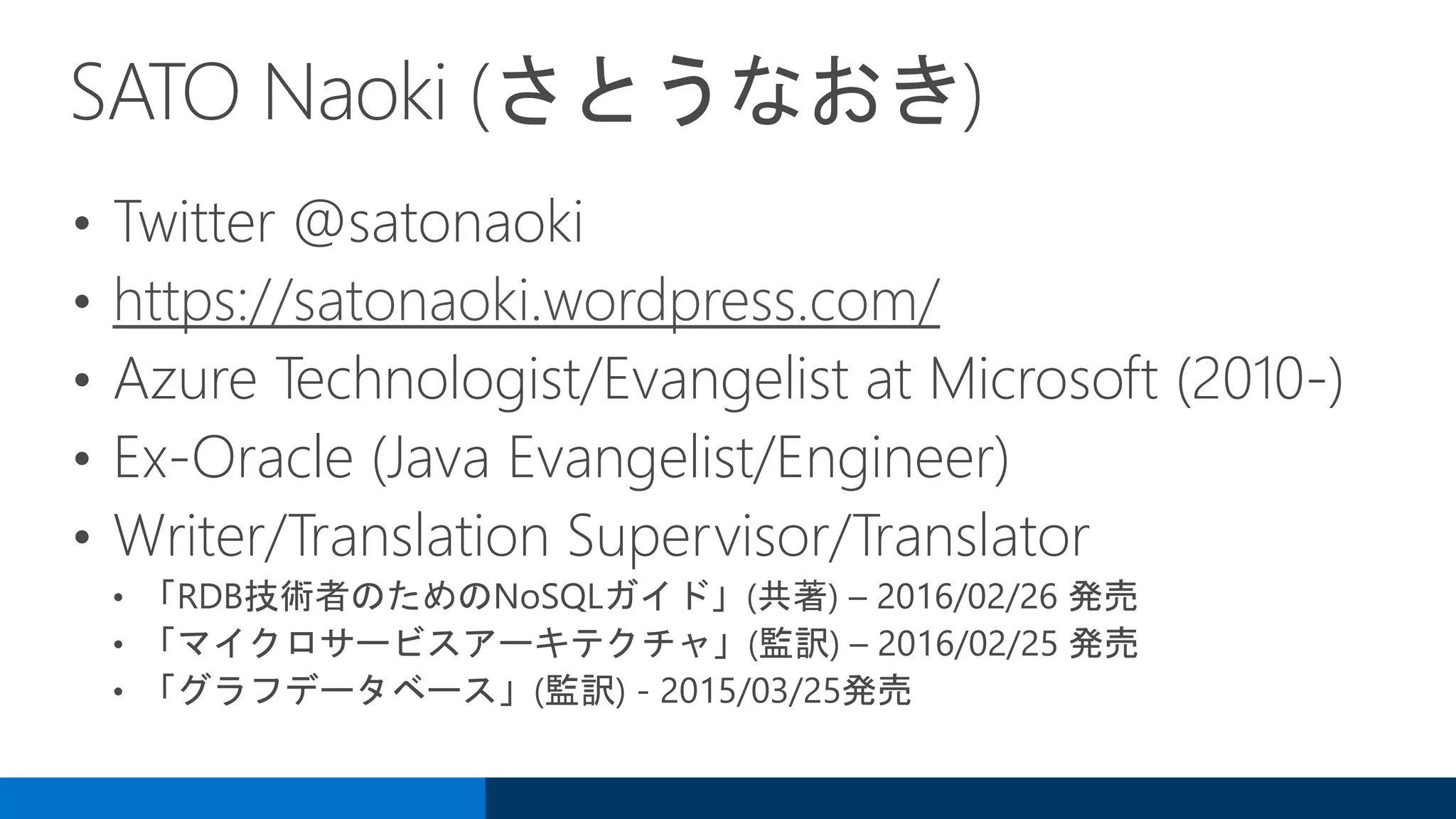 SATO Naoki (さとうなおき)

• Twitter @satonaoki
• https://satonaoki.wordpress.com/
• Azure Technologist/Evangelist at Microsoft (2010-)
• Ex-Oracle (Java Evangelist/Engineer)
• Writer/Translation Supervisor/Translator
 • 「RDB技術者のためのNoSQLガイド」(共著) – 2016/02/26 発売
 • 「マイクロサービスアーキテクチャ」(監訳) – 2016/02/25 発売
 • 「グラフデータベース」(監訳) - 2015/03/25発売